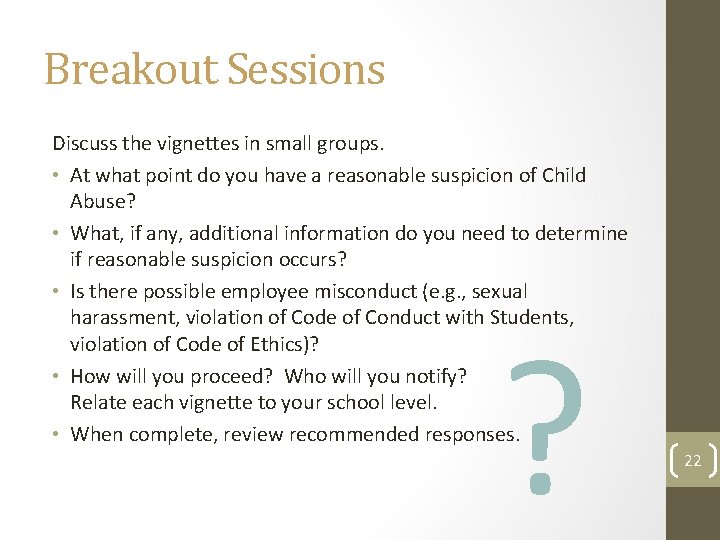 Breakout Sessions

Discuss the vignettes in small groups.

• At what point do you have a reasonable suspicion of Child Abuse?
• What, if any, additional information do you need to determine if reasonable suspicion occurs?
• Is there possible employee misconduct (e.g., sexual harassment, violation of Code of Conduct with Students, violation of Code of Ethics)?
• How will you proceed? Who will you notify? Relate each vignette to your school level.
• When complete, review recommended responses.

?

22